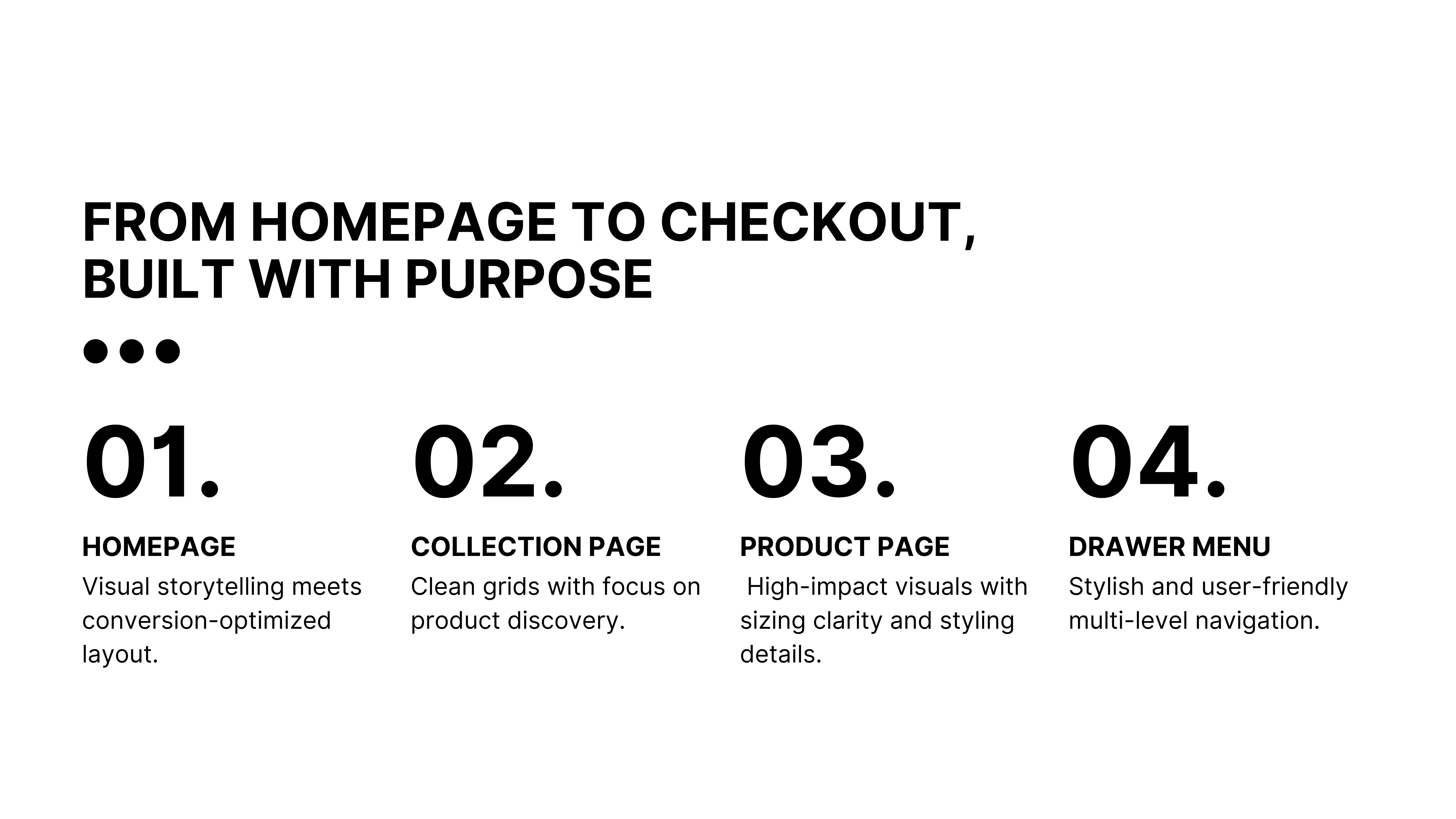 FROM HOMEPAGE TO CHECKOUT, BUILT WITH PURPOSE

01.

HOMEPAGE

Visual storytelling meets conversion-optimized layout.

02.

COLLECTION PAGE

Clean grids with focus on product discovery.

03.

PRODUCT PAGE

High-impact visuals with sizing clarity and styling details.

04.

DRAWER MENU

Stylish and user-friendly multi-level navigation.